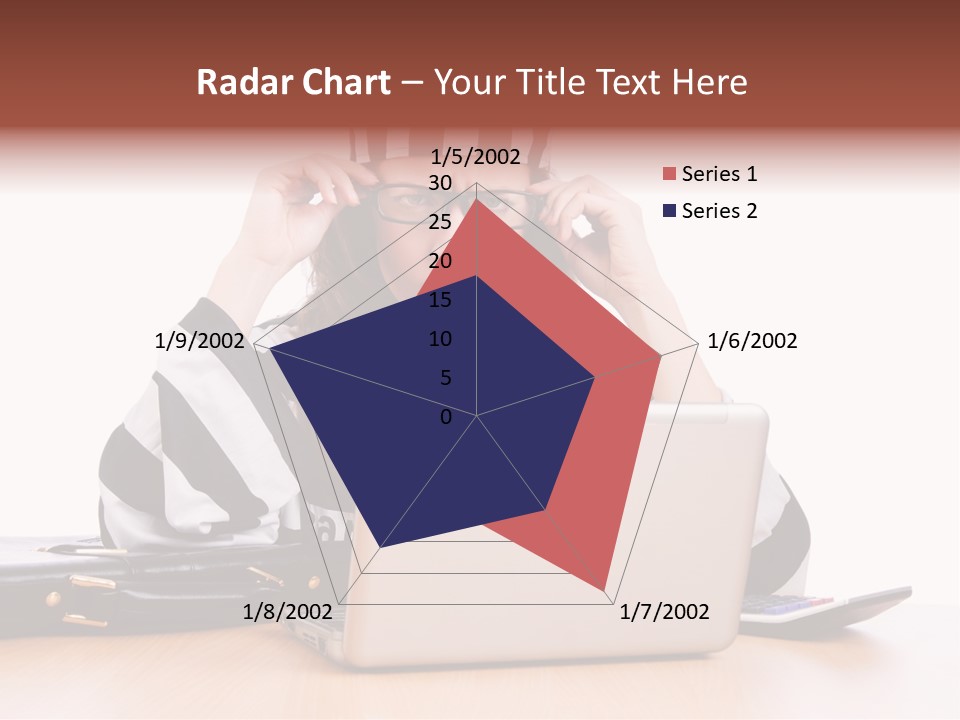 Radar Chart – Your Title Text Here

1/5/2002
30
25
20
15
10
5
0
1/6/2002
1/7/2002
1/8/2002
1/9/2002

Series 1
Series 2